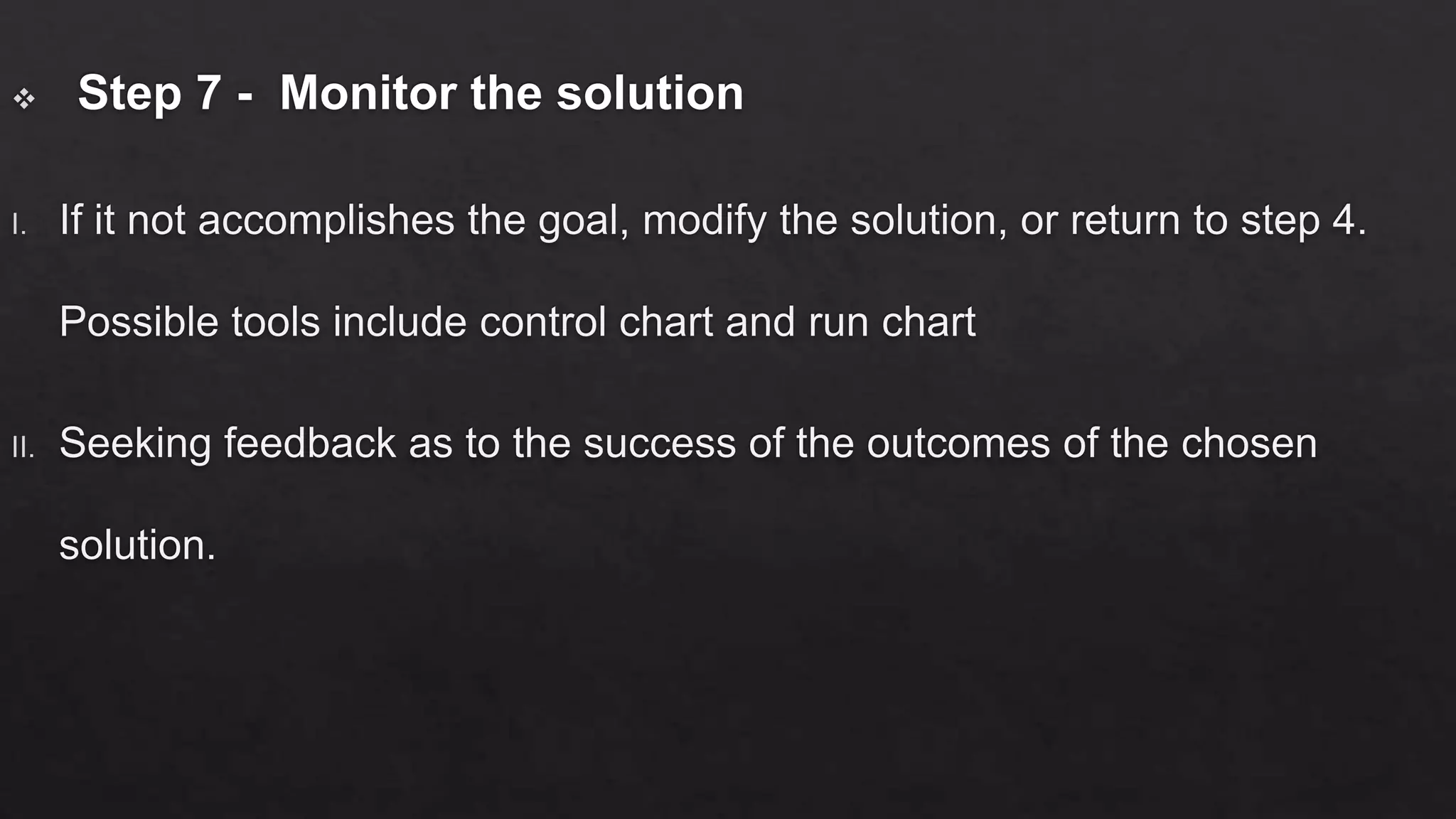 ❖ Step 7 - Monitor the solution

I. If it not accomplishes the goal, modify the solution, or return to step 4. Possible tools include control chart and run chart

II. Seeking feedback as to the success of the outcomes of the chosen solution.